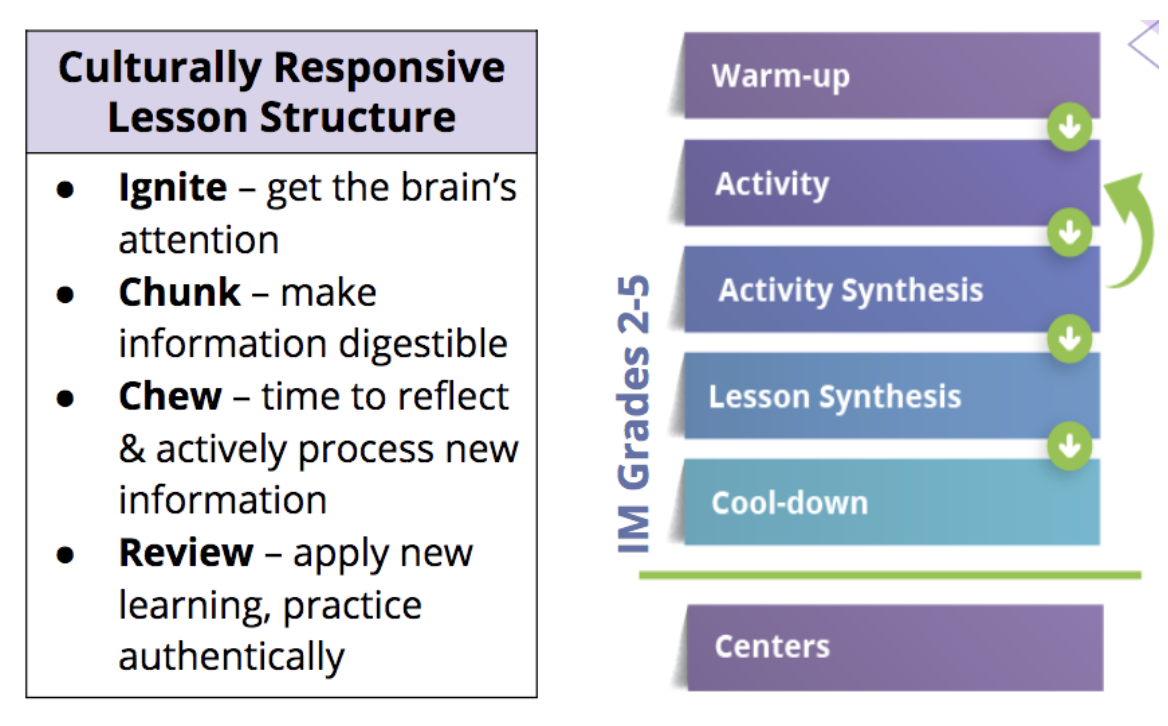 Culturally Responsive Lesson Structure

- **Ignite** – get the brain's attention
- **Chunk** – make information digestible
- **Chew** – time to reflect & actively process new information
- **Review** – apply new learning, practice authentically

IM Grades 2-5

Warm-up

Activity

Activity Synthesis

Lesson Synthesis

Cool-down

Centers